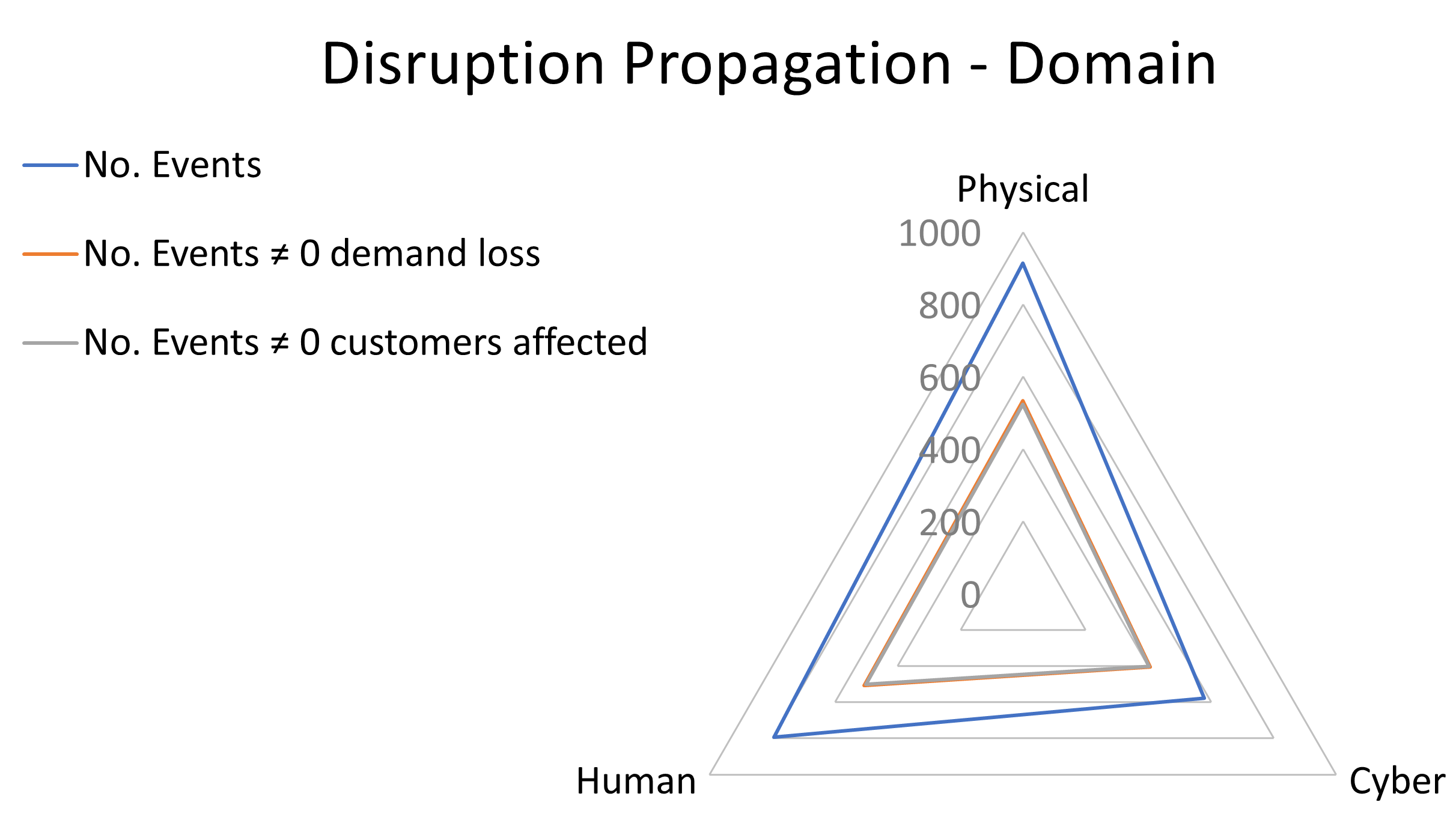 Disruption Propagation - Domain

No. Events

No. Events ≠ 0 demand loss

No. Events ≠ 0 customers affected

Physical

1000

800

600

400

200

0

Human

Cyber